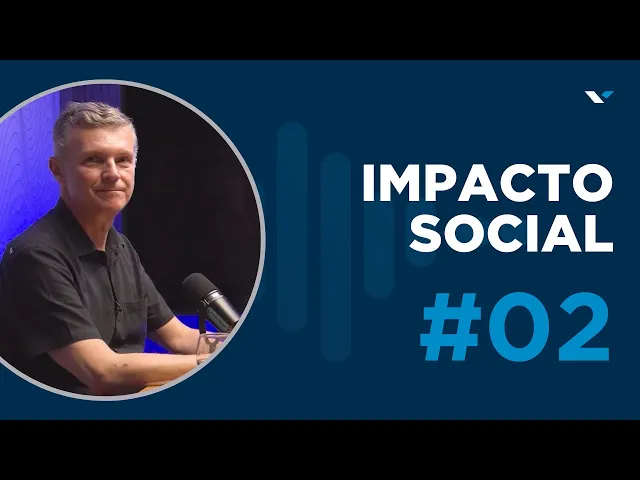 IMPACTO SOCIAL

#02